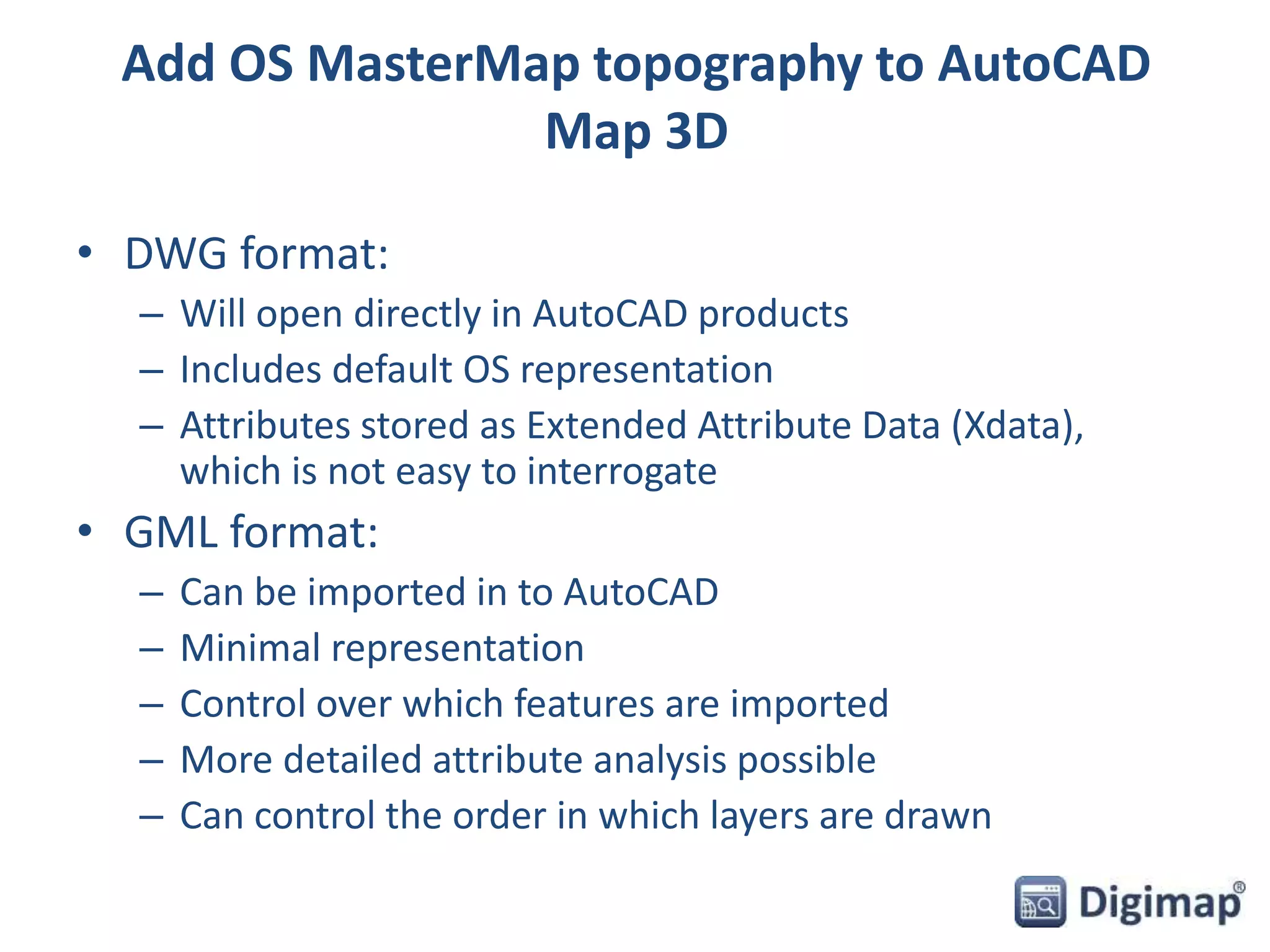 Add OS MasterMap topography to AutoCAD Map 3D

• DWG format:
  – Will open directly in AutoCAD products
  – Includes default OS representation
  – Attributes stored as Extended Attribute Data (Xdata), which is not easy to interrogate
• GML format:
  – Can be imported in to AutoCAD
  – Minimal representation
  – Control over which features are imported
  – More detailed attribute analysis possible
  – Can control the order in which layers are drawn

Digimap®